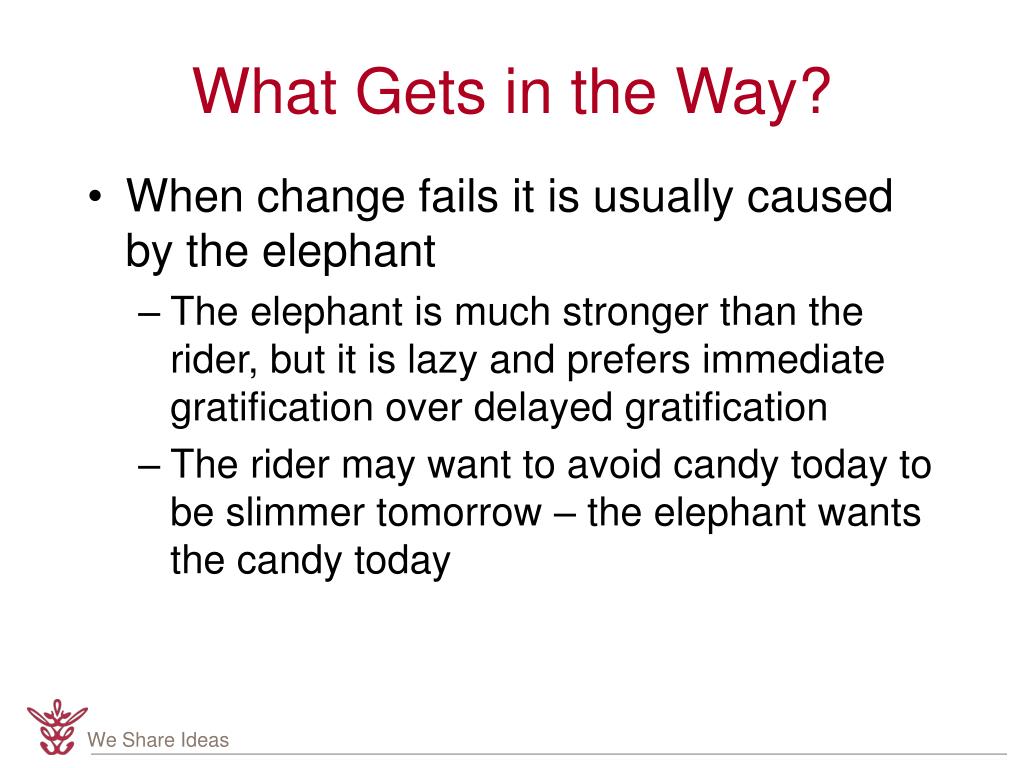 What Gets in the Way?

• When change fails it is usually caused by the elephant

– The elephant is much stronger than the rider, but it is lazy and prefers immediate gratification over delayed gratification

– The rider may want to avoid candy today to be slimmer tomorrow – the elephant wants the candy today

We Share Ideas